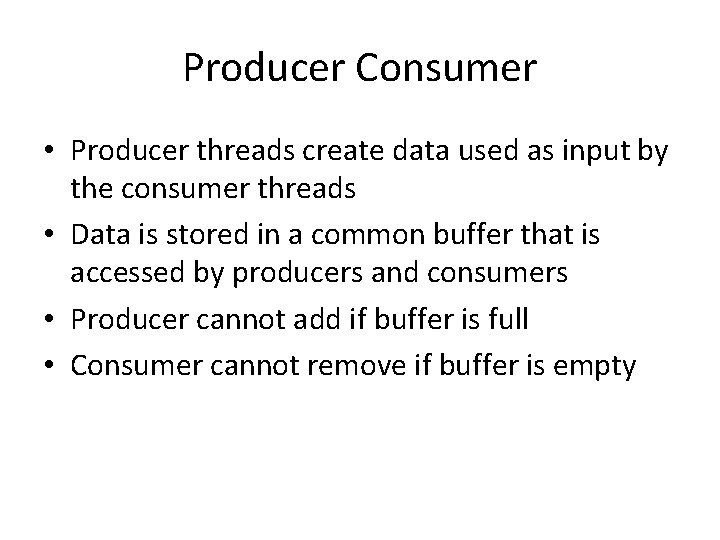 Producer Consumer

• Producer threads create data used as input by the consumer threads
• Data is stored in a common buffer that is accessed by producers and consumers
• Producer cannot add if buffer is full
• Consumer cannot remove if buffer is empty